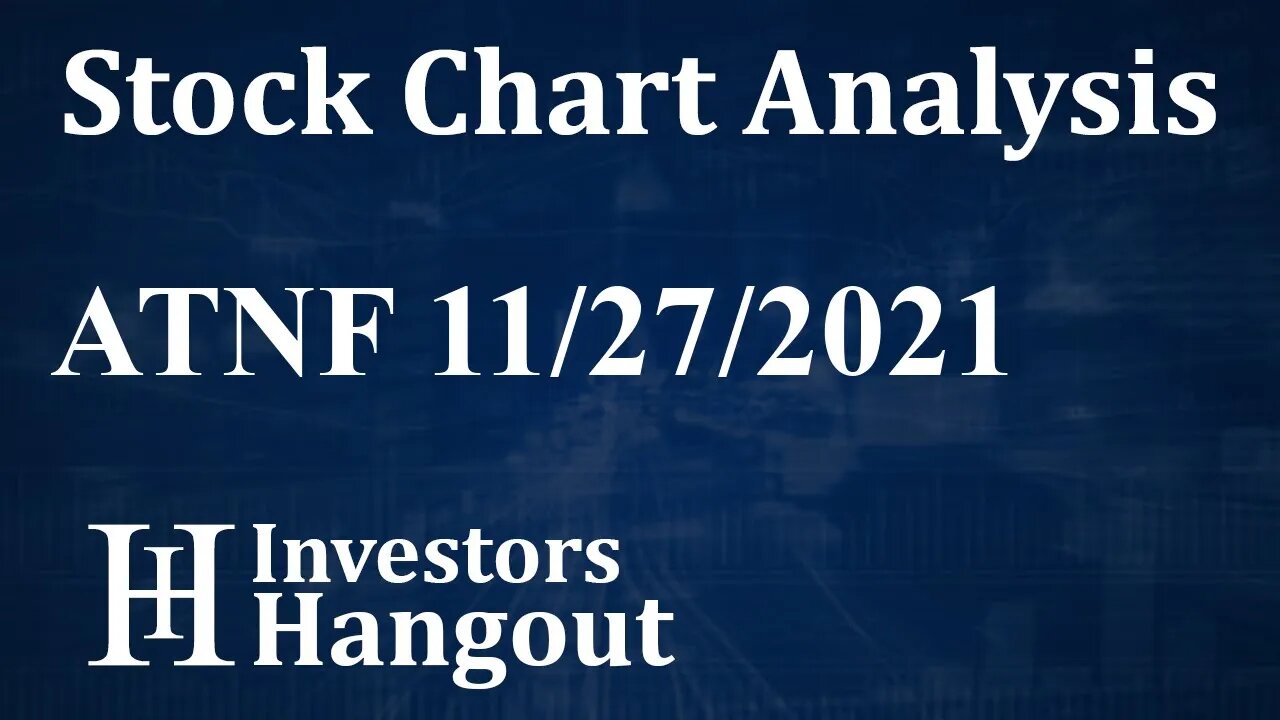 Stock Chart Analysis

ATNF 11/27/2021

IH Investors Hangout